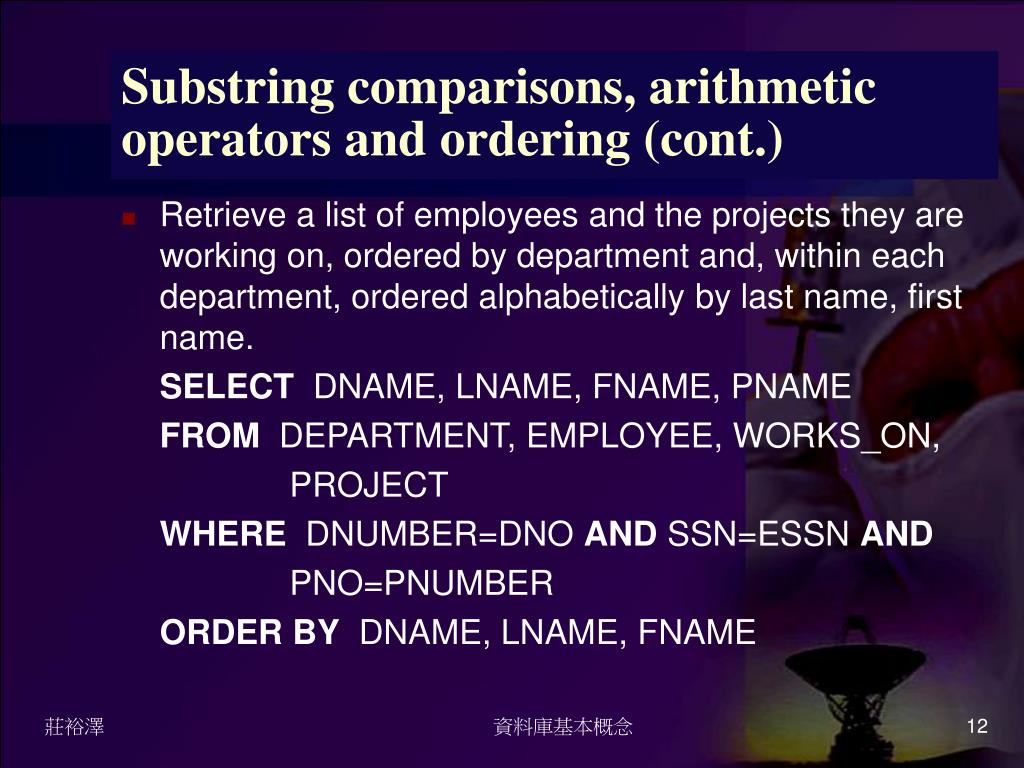 Substring comparisons, arithmetic operators and ordering (cont.)

Retrieve a list of employees and the projects they are working on, ordered by department and, within each department, ordered alphabetically by last name, first name.

SELECT DNAME, LNAME, FNAME, PNAME

FROM DEPARTMENT, EMPLOYEE, WORKS_ON, PROJECT

WHERE DNUMBER=DNO AND SSN=ESSN AND PNO=PNUMBER

ORDER BY DNAME, LNAME, FNAME

莊裕澤

資料庫基本概念

12